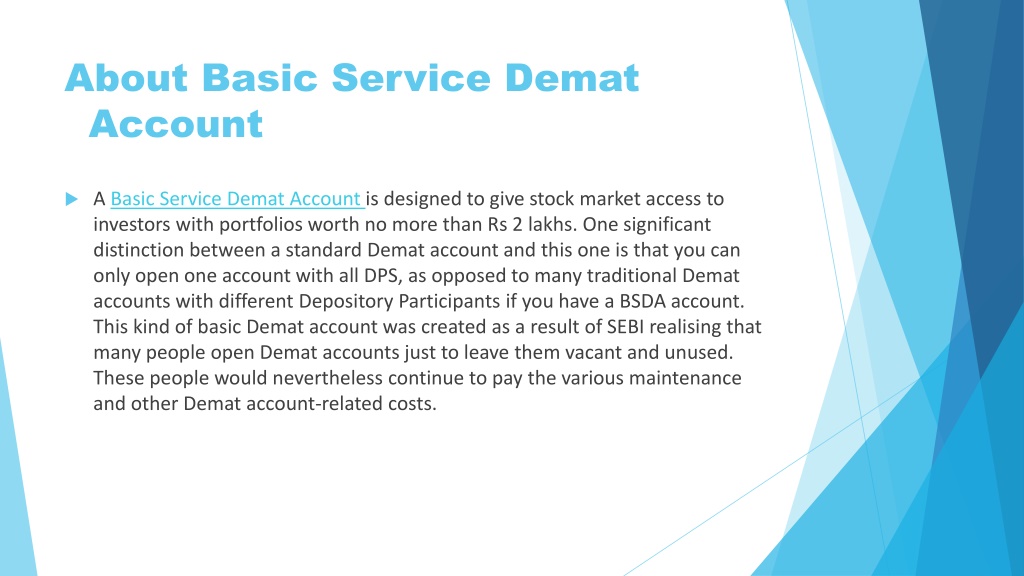 About Basic Service Demat Account

A Basic Service Demat Account is designed to give stock market access to investors with portfolios worth no more than Rs 2 lakhs. One significant distinction between a standard Demat account and this one is that you can only open one account with all DPS, as opposed to many traditional Demat accounts with different Depository Participants if you have a BSDA account. This kind of basic Demat account was created as a result of SEBI realising that many people open Demat accounts just to leave them vacant and unused. These people would nevertheless continue to pay the various maintenance and other Demat account-related costs.